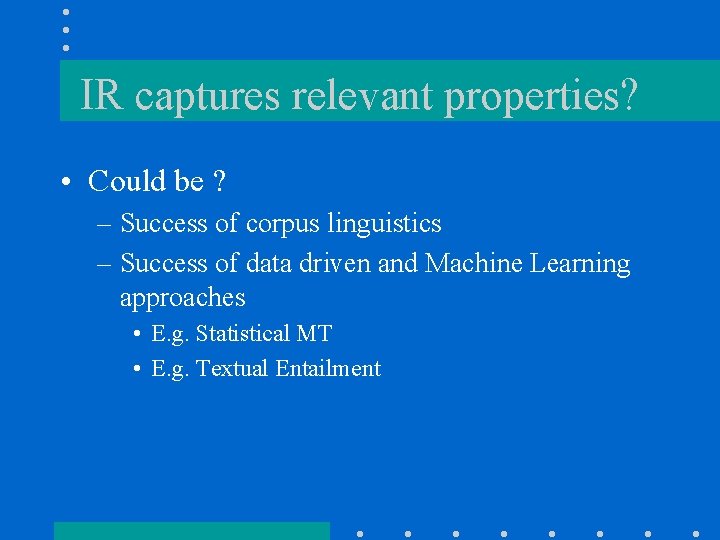 IR captures relevant properties?

• Could be ?
– Success of corpus linguistics
– Success of data driven and Machine Learning approaches
• E.g. Statistical MT
• E.g. Textual Entailment